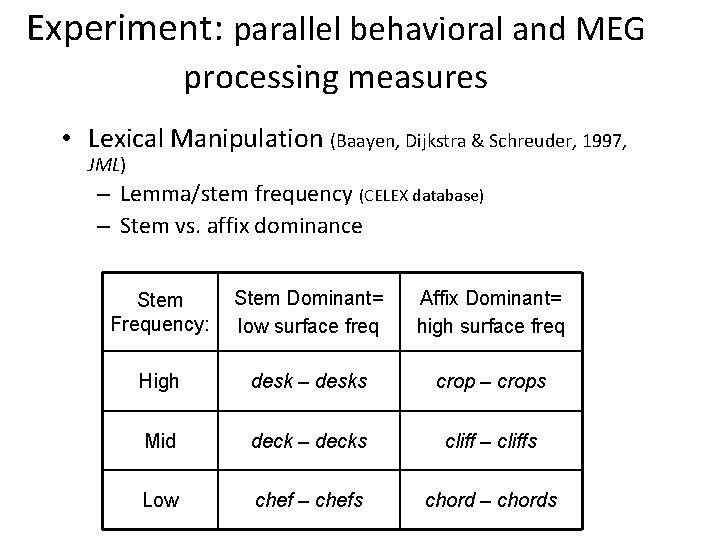 Experiment: parallel behavioral and MEG processing measures

• Lexical Manipulation (Baayen, Dijkstra & Schreuder, 1997, JML)
– Lemma/stem frequency (CELEX database)
– Stem vs. affix dominance

| Stem Frequency: | Stem Dominant= low surface freq | Affix Dominant= high surface freq |
|---|---|---|
| High | desk – desks | crop – crops |
| Mid | deck – decks | cliff – cliffs |
| Low | chef – chefs | chord – chords |